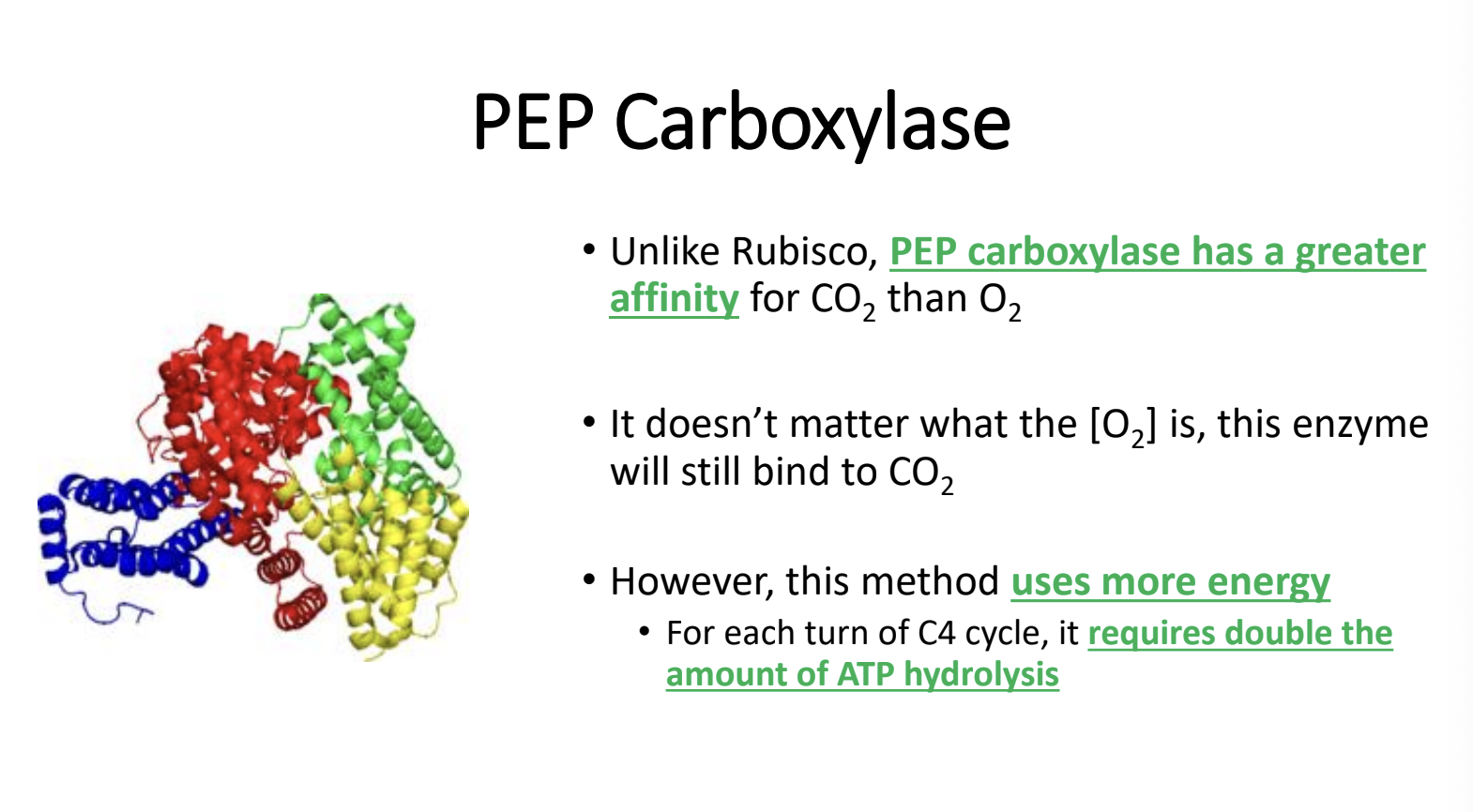 PEP Carboxylase

• Unlike Rubisco, PEP carboxylase has a greater affinity for $CO_2$ than $O_2$

• It doesn't matter what the $[O_2]$ is, this enzyme will still bind to $CO_2$

• However, this method uses more energy
  • For each turn of C4 cycle, it requires double the amount of ATP hydrolysis